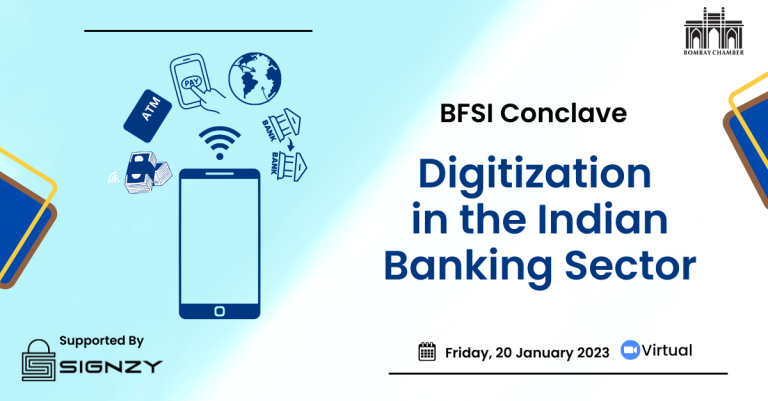 BOMBAY CHAMBER

ATM

PAY

BANK

BANK

BFSI Conclave

Digitization in the Indian Banking Sector

Supported By

SIGNZY

Friday, 20 January 2023

Virtual